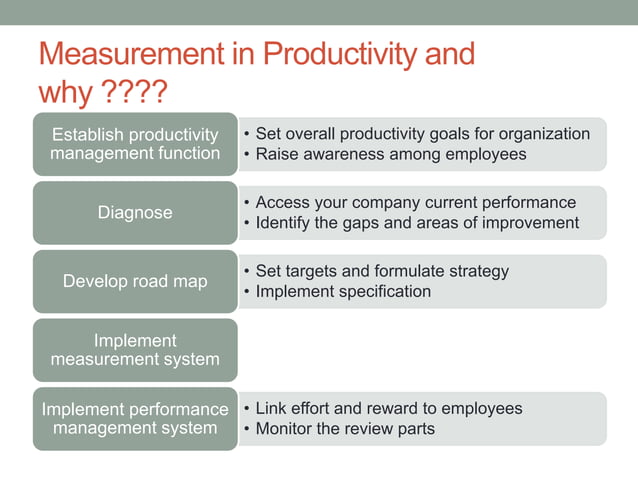 Measurement in Productivity and why ????

Establish productivity management function

• Set overall productivity goals for organization
• Raise awareness among employees

Diagnose

• Access your company current performance
• Identify the gaps and areas of improvement

Develop road map

• Set targets and formulate strategy
• Implement specification

Implement measurement system

Implement performance management system

• Link effort and reward to employees
• Monitor the review parts